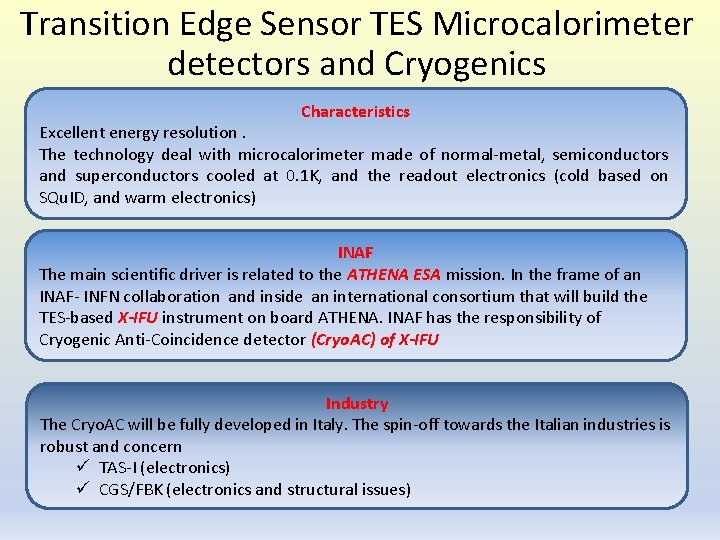 Transition Edge Sensor TES Microcalorimeter detectors and Cryogenics

Characteristics
Excellent energy resolution .
The technology deal with microcalorimeter made of normal-metal, semiconductors and superconductors cooled at 0.1K, and the readout electronics (cold based on SQuID, and warm electronics)

INAF
The main scientific driver is related to the ATHENA ESA mission. In the frame of an INAF- INFN collaboration and inside an international consortium that will build the TES-based X-IFU instrument on board ATHENA. INAF has the responsibility of Cryogenic Anti-Coincidence detector (CryoAC) of X-IFU

Industry
The CryoAC will be fully developed in Italy. The spin-off towards the Italian industries is robust and concern
✓ TAS-I (electronics)
✓ CGS/FBK (electronics and structural issues)